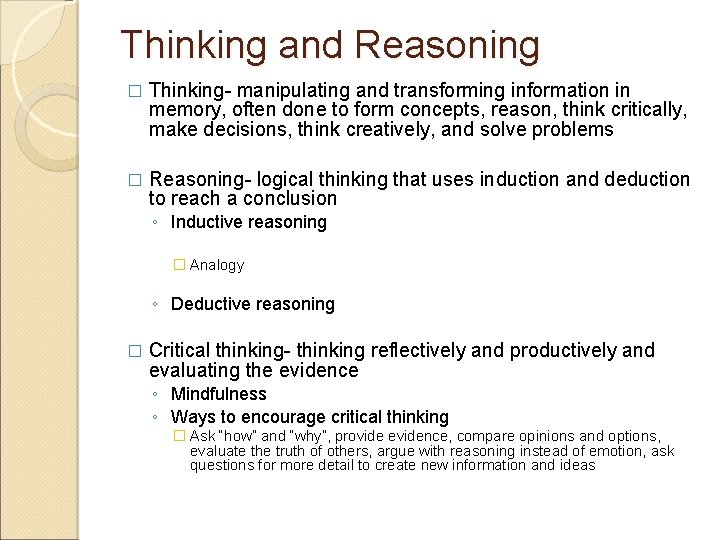 Thinking and Reasoning

□ Thinking- manipulating and transforming information in memory, often done to form concepts, reason, think critically, make decisions, think creatively, and solve problems

□ Reasoning- logical thinking that uses induction and deduction to reach a conclusion
◦ Inductive reasoning
□ Analogy
◦ Deductive reasoning

□ Critical thinking- thinking reflectively and productively and evaluating the evidence
◦ Mindfulness
◦ Ways to encourage critical thinking
□ Ask "how" and "why", provide evidence, compare opinions and options, evaluate the truth of others, argue with reasoning instead of emotion, ask questions for more detail to create new information and ideas